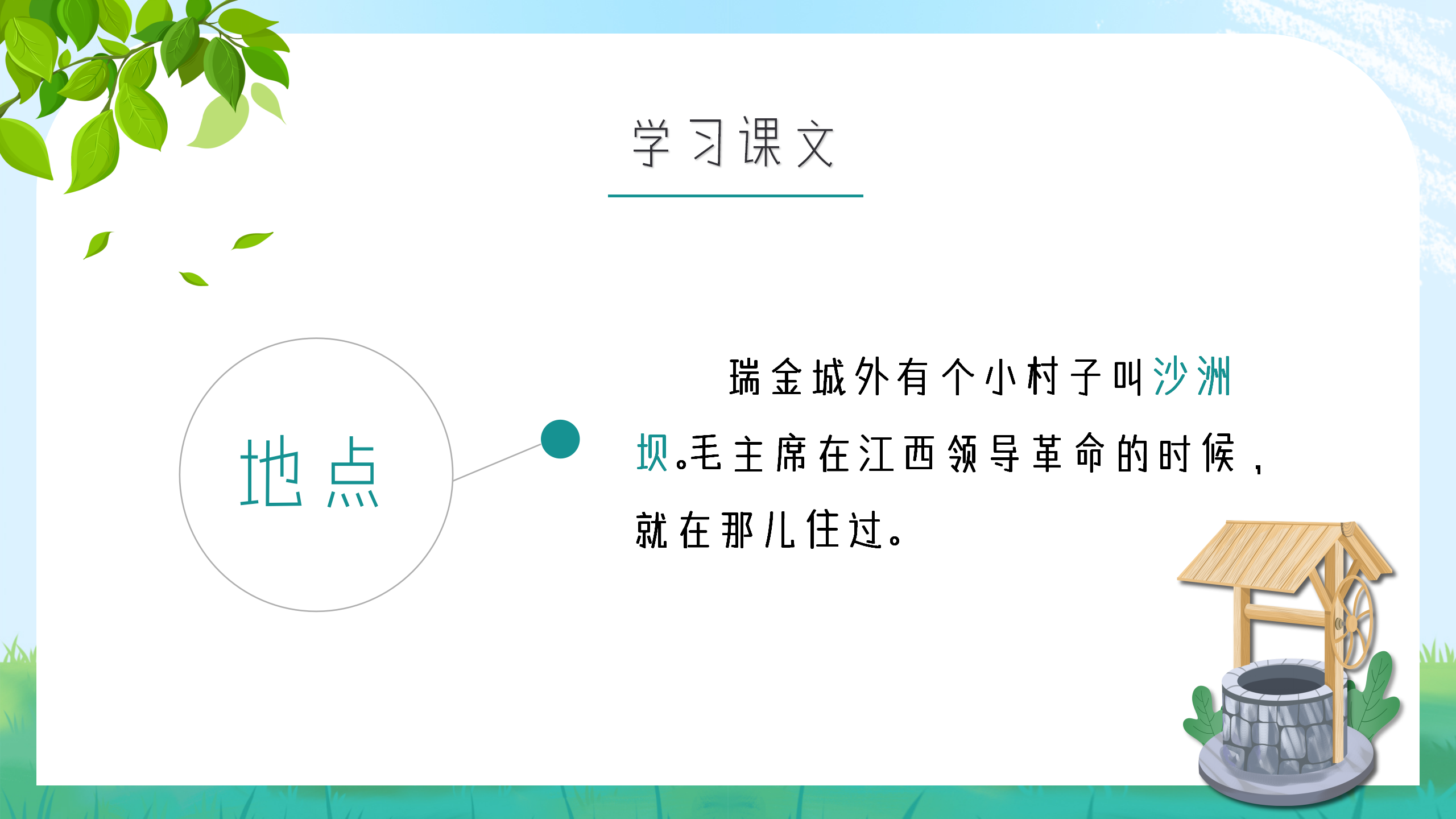 学习课文

地点

瑞金城外有个小村子叫沙洲坝。毛主席在江西领导革命的时候，就在那儿住过。